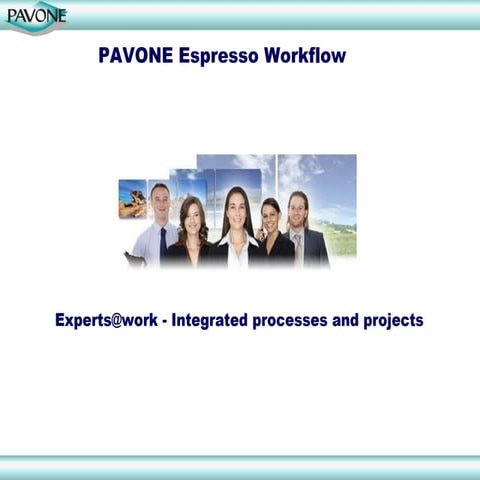 PAVONE

PAVONE Espresso Workflow

Experts@work - Integrated processes and projects